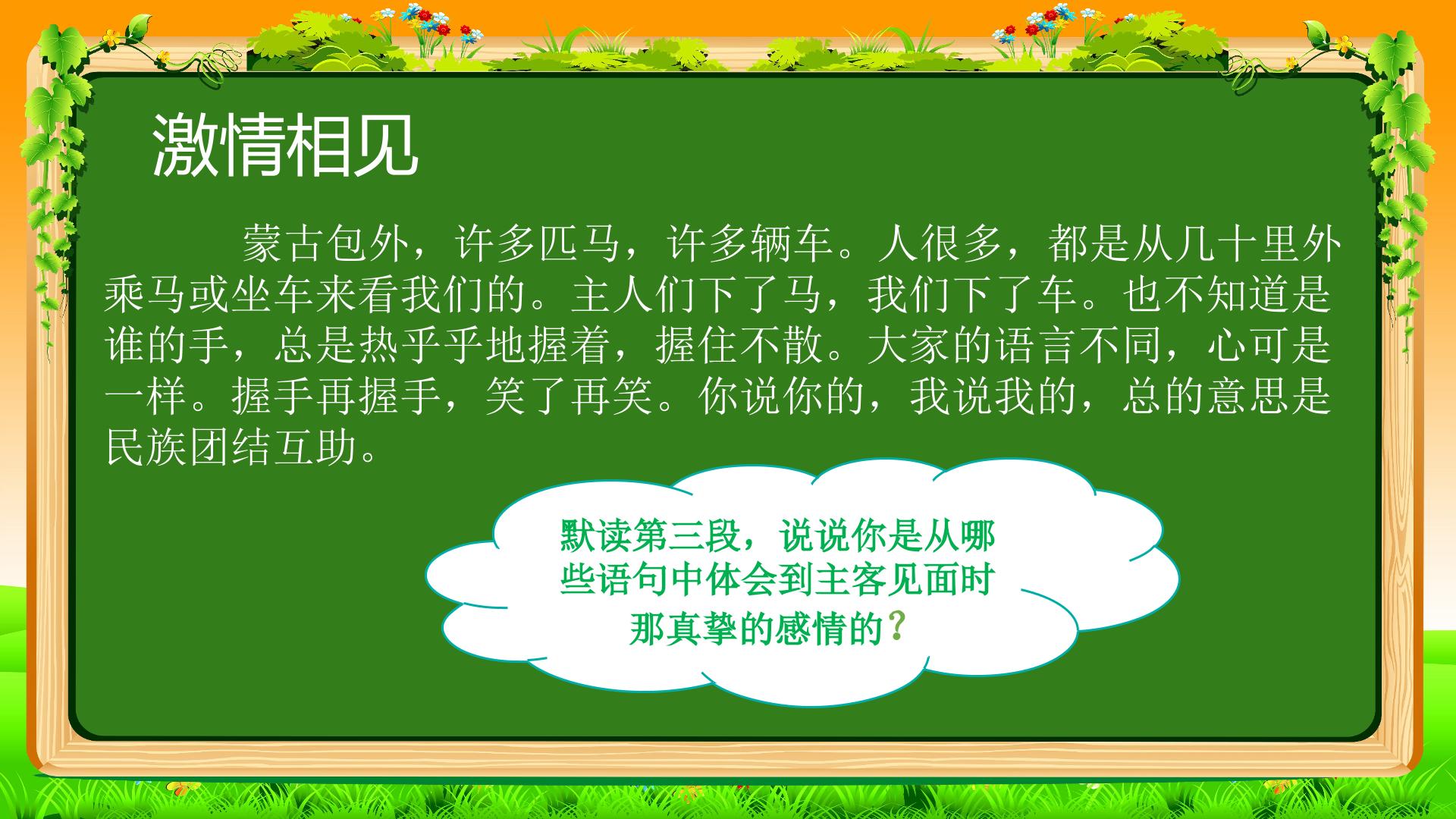 激情相见

蒙古包外，许多匹马，许多辆车。人很多，都是从几十里外乘马或坐车来看我们的。主人们下了马，我们下了车。也不知道是谁的手，总是热乎乎地握着，握住不散。大家的语言不同，心可是一样。握手再握手，笑了再笑。你说你的，我说我的，总的意思是民族团结互助。

默读第三段，说说你是从哪些语句中体会到主客见面时那真挚的感情的？